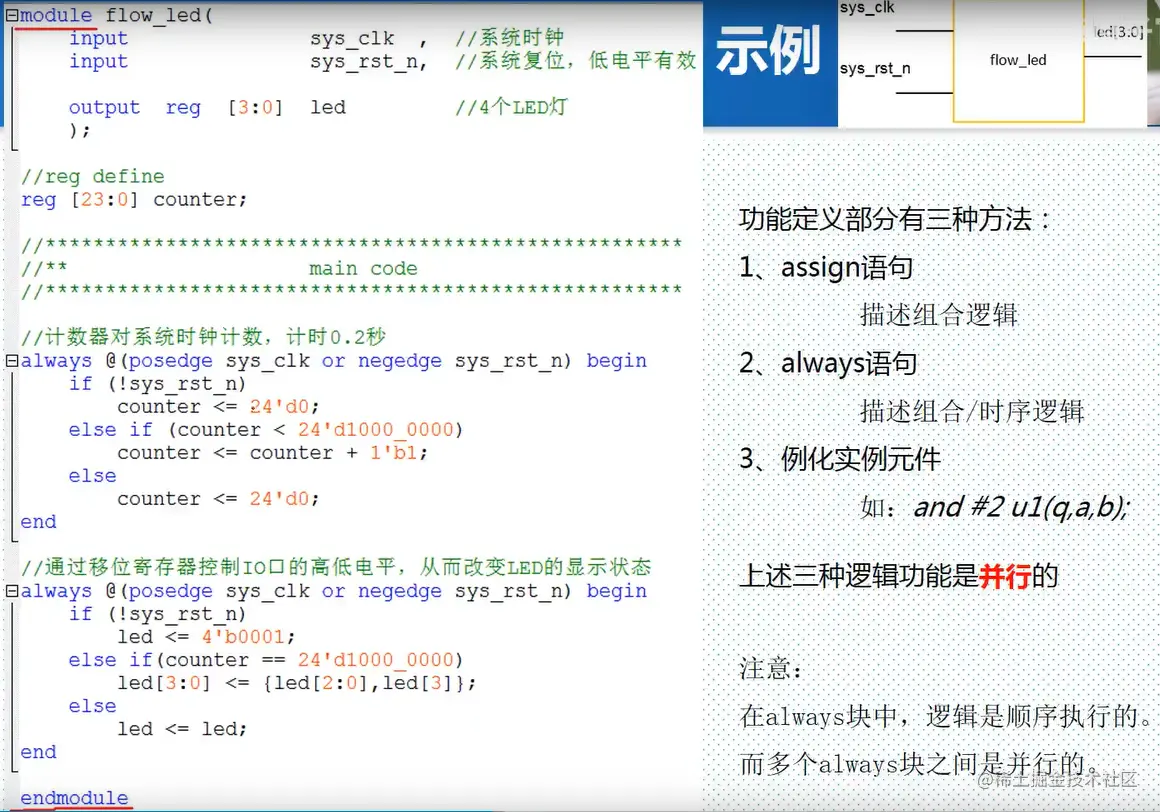 module flow_led(
    input              sys_clk  ,  //系统时钟
    input              sys_rst_n,  //系统复位，低电平有效

    output  reg  [3:0]  led        //4个LED灯
    );

//reg define
reg [23:0] counter;

//*****************************************************
//**                main code
//*****************************************************

//计数器对系统时钟计数，计时0.2秒
always @(posedge sys_clk or negedge sys_rst_n) begin
    if (!sys_rst_n)
        counter <= 24'd0;
    else if (counter < 24'd1000_0000)
        counter <= counter + 1'b1;
    else
        counter <= 24'd0;
end

//通过移位寄存器控制IO口的高低电平，从而改变LED的显示状态
always @(posedge sys_clk or negedge sys_rst_n) begin
    if (!sys_rst_n)
        led <= 4'b0001;
    else if(counter == 24'd1000_0000)
        led[3:0] <= {led[2:0],led[3]};
    else
        led <= led;
end

endmodule

示例

sys_clk
sys_rst_n
flow_led
led[3:0]

功能定义部分有三种方法：
1、assign语句
描述组合逻辑
2、always语句
描述组合/时序逻辑
3、例化实例元件
如：and #2 u1(q,a,b);

上述三种逻辑功能是并行的

注意：
在always块中，逻辑是顺序执行的。
而多个always块之间是并行的。

@稀土掘金技术社区